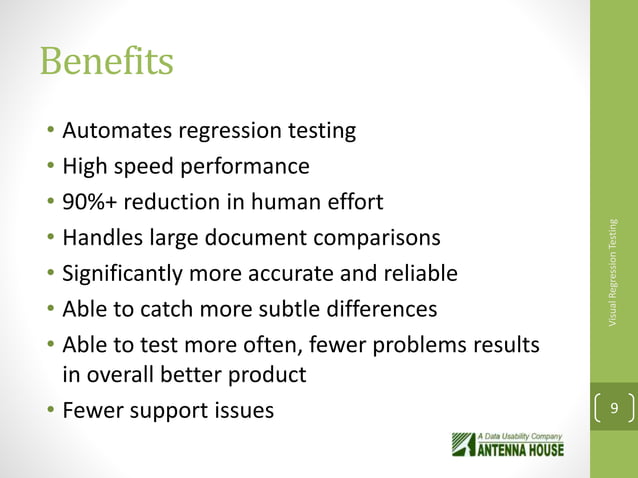 Benefits

• Automates regression testing
• High speed performance
• 90%+ reduction in human effort
• Handles large document comparisons
• Significantly more accurate and reliable
• Able to catch more subtle differences
• Able to test more often, fewer problems results in overall better product
• Fewer support issues

Visual Regression Testing

9

A Data Usability Company
ANTENNA HOUSE